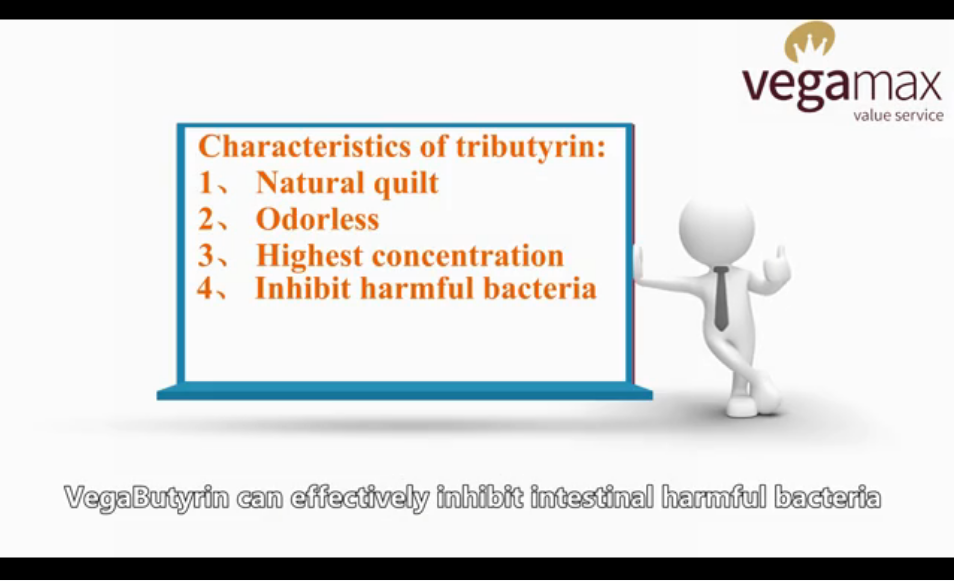 vegamax
value service

Characteristics of tributyrin:
1、 Natural quilt
2、 Odorless
3、 Highest concentration
4、 Inhibit harmful bacteria

VegaButyrin can effectively inhibit intestinal harmful bacteria